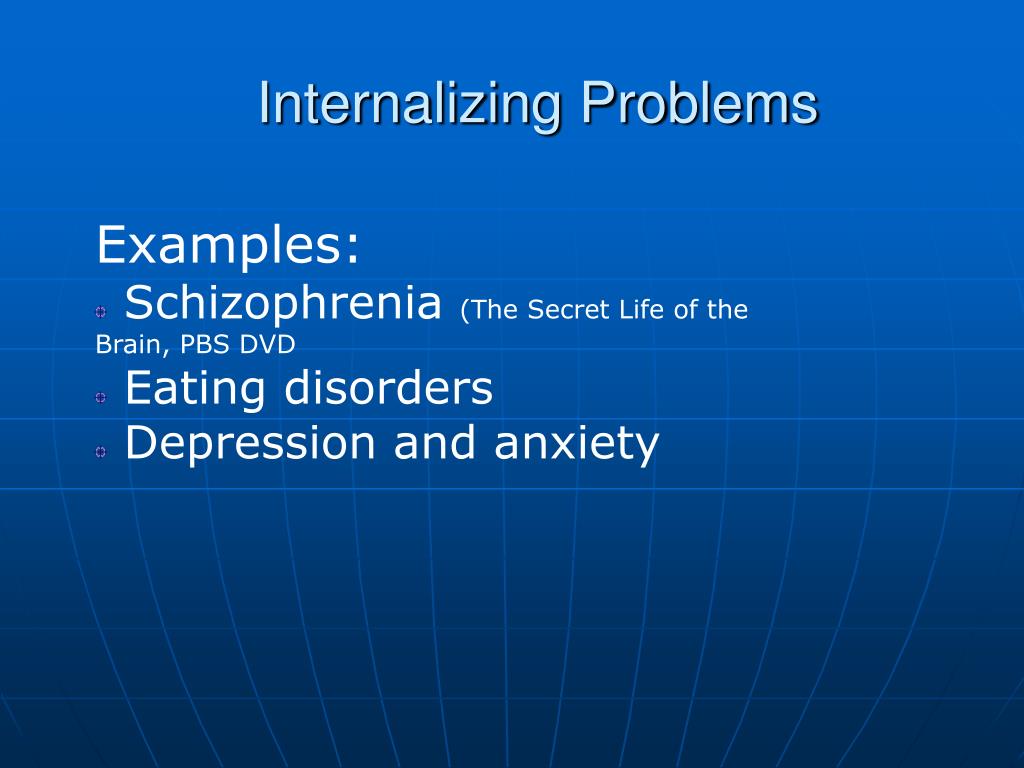 Internalizing Problems

Examples:
Schizophrenia (The Secret Life of the Brain, PBS DVD
Eating disorders
Depression and anxiety